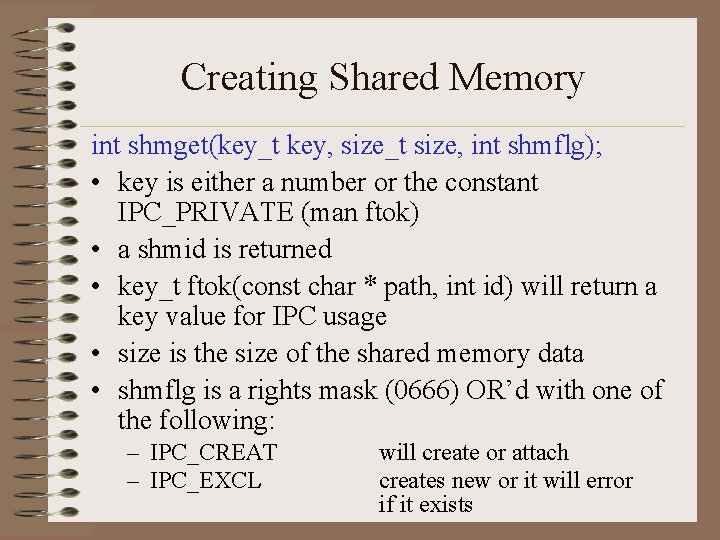 Creating Shared Memory

int shmget(key_t key, size_t size, int shmflg);

• key is either a number or the constant IPC_PRIVATE (man ftok)
• a shmid is returned
• key_t ftok(const char * path, int id) will return a key value for IPC usage
• size is the size of the shared memory data
• shmflg is a rights mask (0666) OR'd with one of the following:
  – IPC_CREAT will create or attach
  – IPC_EXCL creates new or it will error if it exists